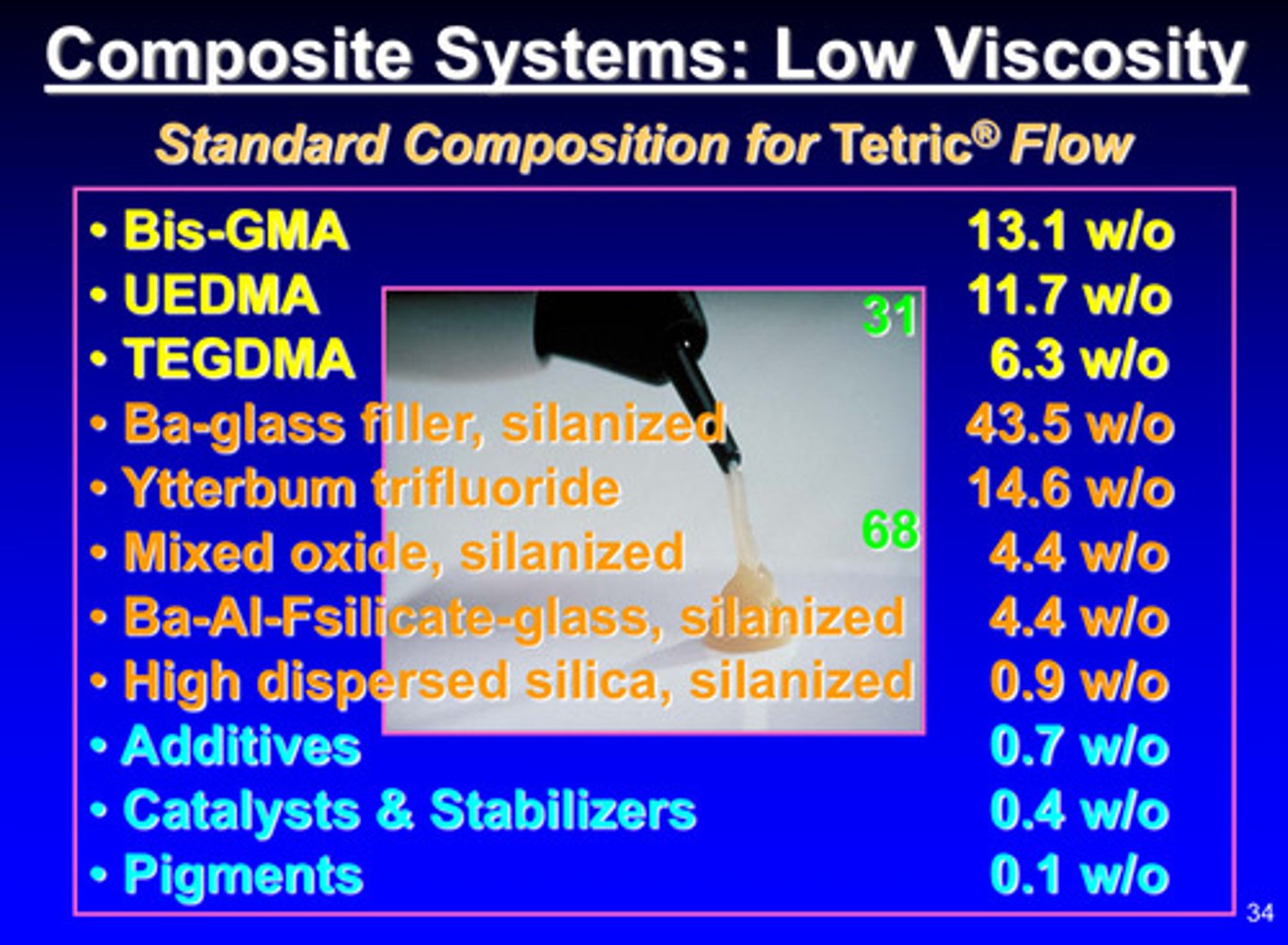 Composite Systems: Low Viscosity

Standard Composition for Tetric® Flow

| | |
|---|---|
| • Bis-GMA | 13.1 w/o |
| • UEDMA | 11.7 w/o |
| • TEGDMA | 6.3 w/o |
| • Ba-glass filler, silanized | 43.5 w/o |
| • Ytterbum trifluoride | 14.6 w/o |
| • Mixed oxide, silanized | 4.4 w/o |
| • Ba-Al-Fsilicate-glass, silanized | 4.4 w/o |
| • High dispersed silica, silanized | 0.9 w/o |
| • Additives | 0.7 w/o |
| • Catalysts & Stabilizers | 0.4 w/o |
| • Pigments | 0.1 w/o |

31

68

34